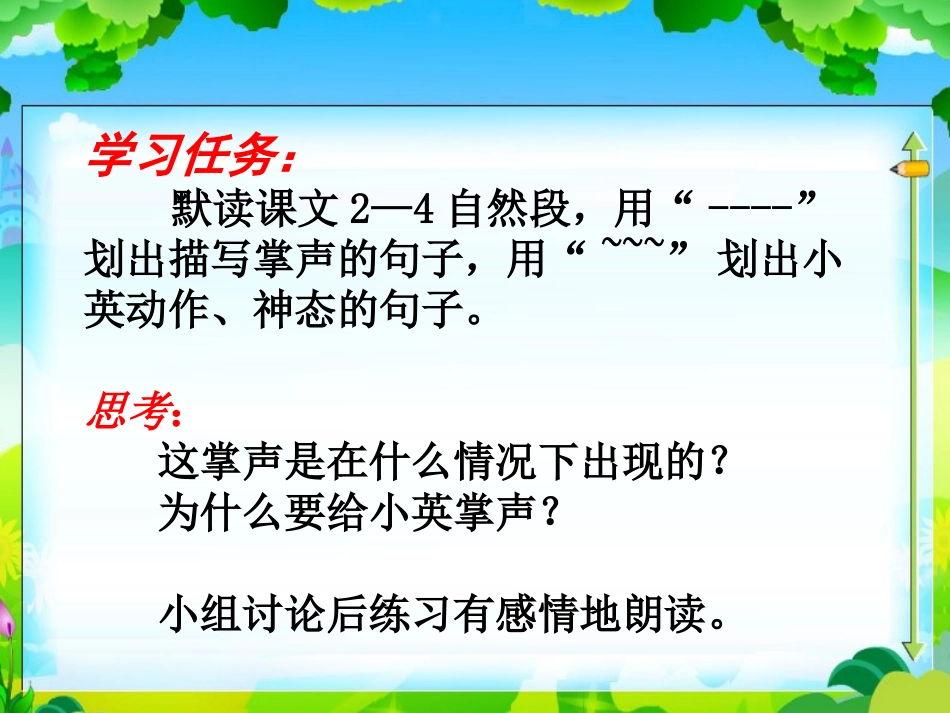 学习任务：

默读课文 2—4 自然段，用“ ----”划出描写掌声的句子，用“ ~~~”划出小英动作、神态的句子。

思考：

这掌声是在什么情况下出现的？
为什么要给小英掌声？

小组讨论后练习有感情地朗读。